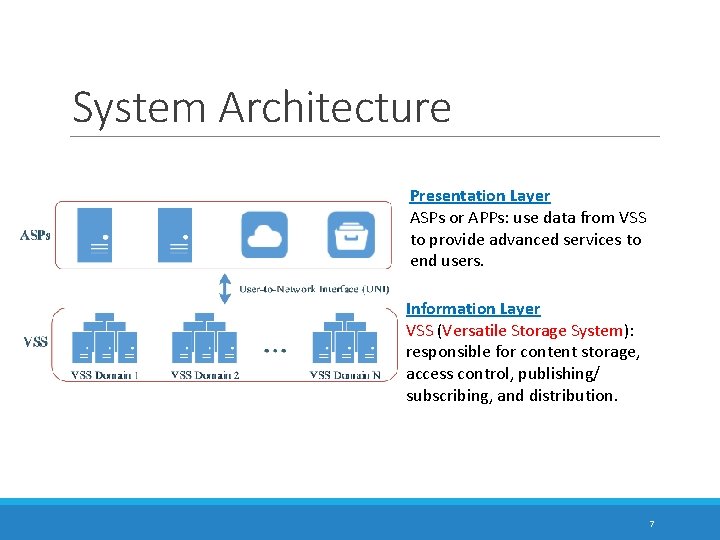 System Architecture

ASPs

User-to-Network Interface (UNI)

VSS

VSS Domain 1

VSS Domain 2

...

VSS Domain N

Presentation Layer
ASPs or APPs: use data from VSS to provide advanced services to end users.

Information Layer
VSS (Versatile Storage System): responsible for content storage, access control, publishing/ subscribing, and distribution.

7